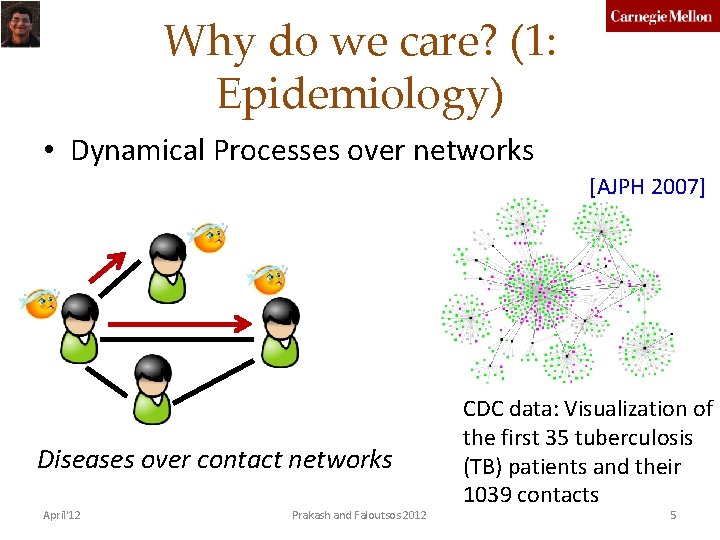 Carnegie Mellon

Why do we care? (1: Epidemiology)

• Dynamical Processes over networks

[AJPH 2007]

Diseases over contact networks

CDC data: Visualization of the first 35 tuberculosis (TB) patients and their 1039 contacts

April'12

Prakash and Faloutsos 2012

5